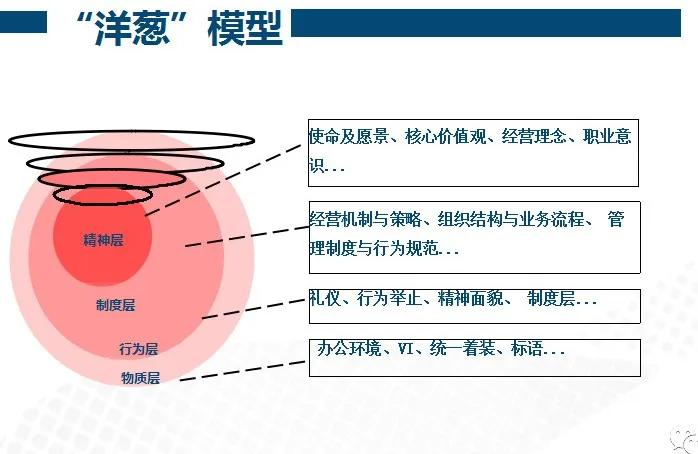 “洋葱”模型

精神层

制度层

行为层

物质层

使命及愿景、核心价值观、经营理念、职业意识...

经营机制与策略、组织结构与业务流程、 管理制度与行为规范...

礼仪、行为举止、精神面貌、 制度层...

办公环境、VI、统一着装、标语...